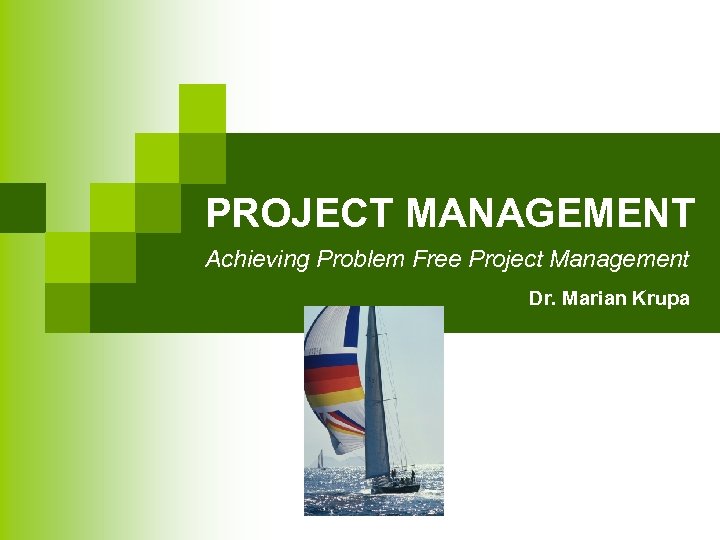 PROJECT MANAGEMENT

Achieving Problem Free Project Management

Dr. Marian Krupa